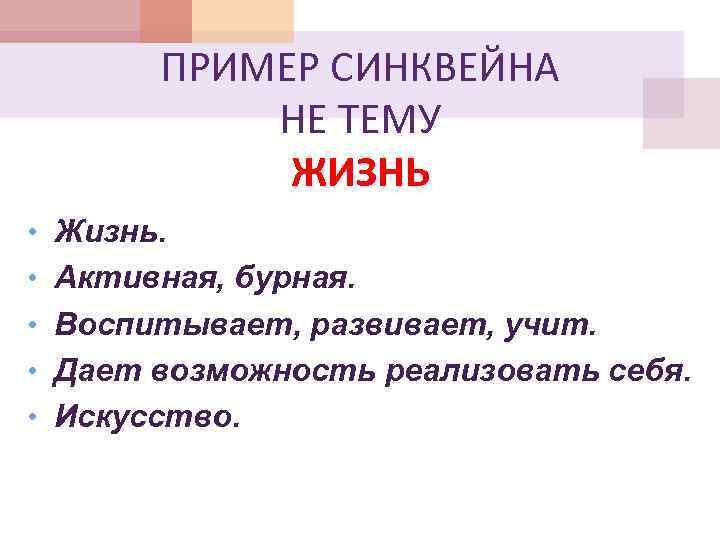 ПРИМЕР СИНКВЕЙНА
НЕ ТЕМУ
ЖИЗНЬ

• Жизнь.
• Активная, бурная.
• Воспитывает, развивает, учит.
• Дает возможность реализовать себя.
• Искусство.